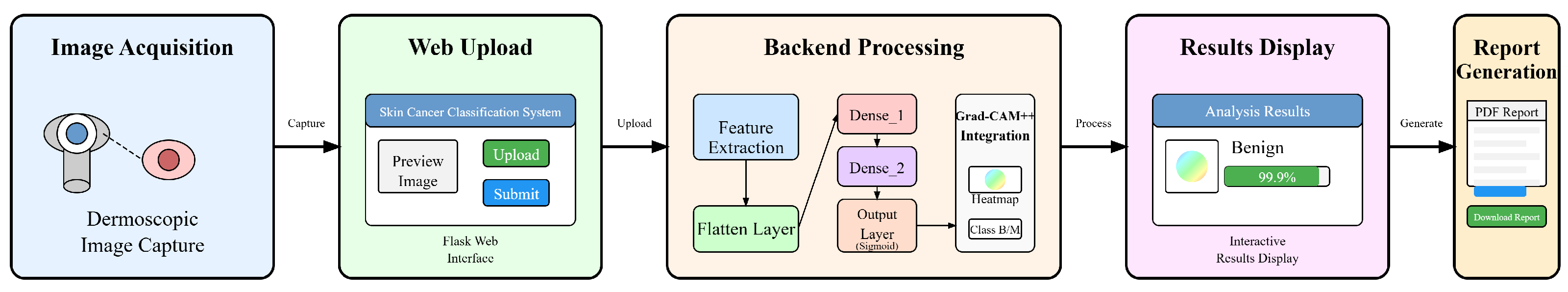 Image Acquisition

Dermoscopic Image Capture

Capture

Web Upload

Skin Cancer Classification System

Preview Image

Upload

Submit

Flask Web Interface

Upload

Backend Processing

Feature Extraction

Flatten Layer

Dense_1

Dense_2

Output Layer (Sigmoid)

Grad-CAM++ Integration

Heatmap

Class B/M

Process

Results Display

Analysis Results

Benign

99.9%

Interactive Results Display

Generate

Report Generation

PDF Report

Download Report